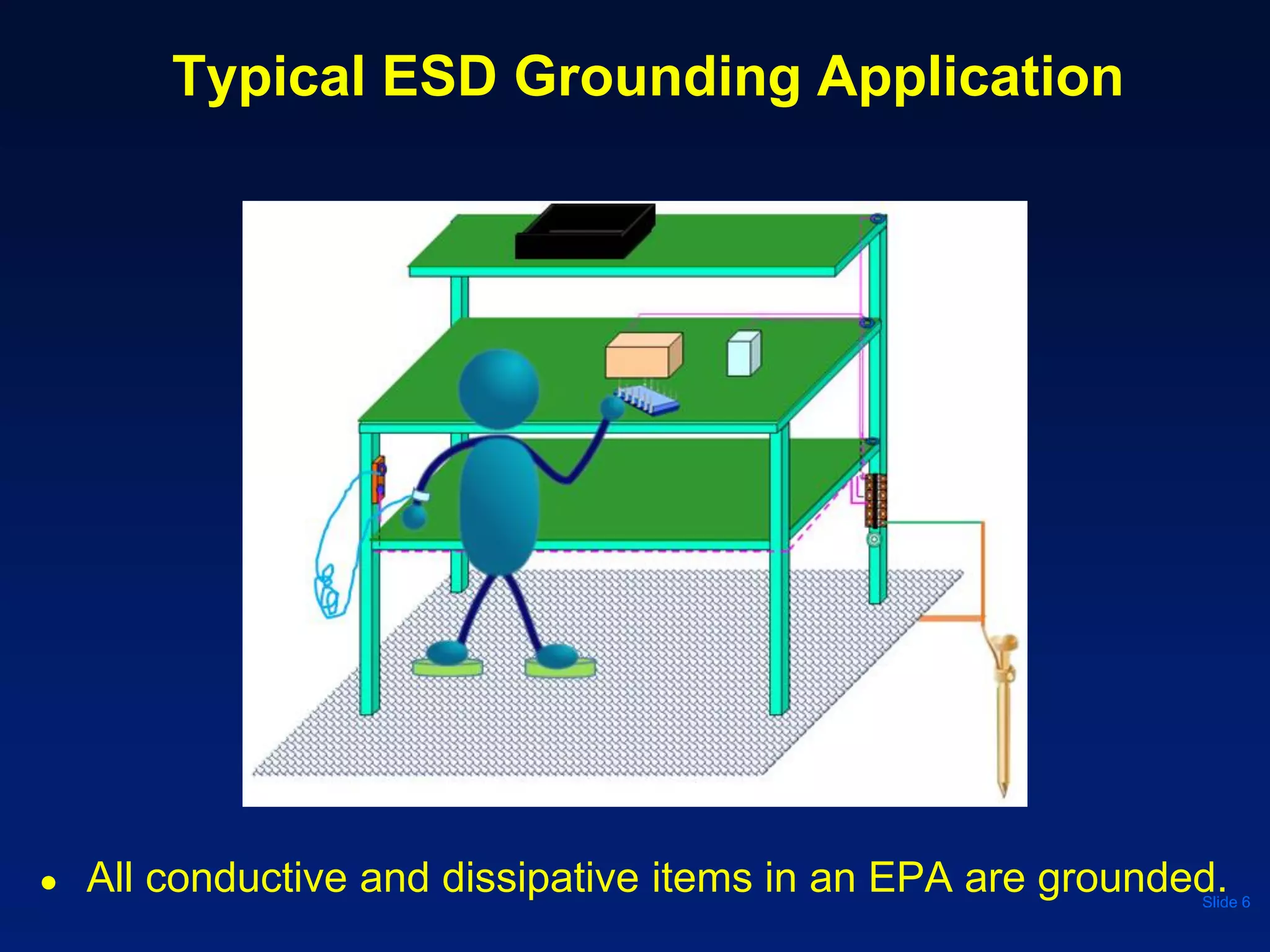 Typical ESD Grounding Application

• All conductive and dissipative items in an EPA are grounded.

Slide 6